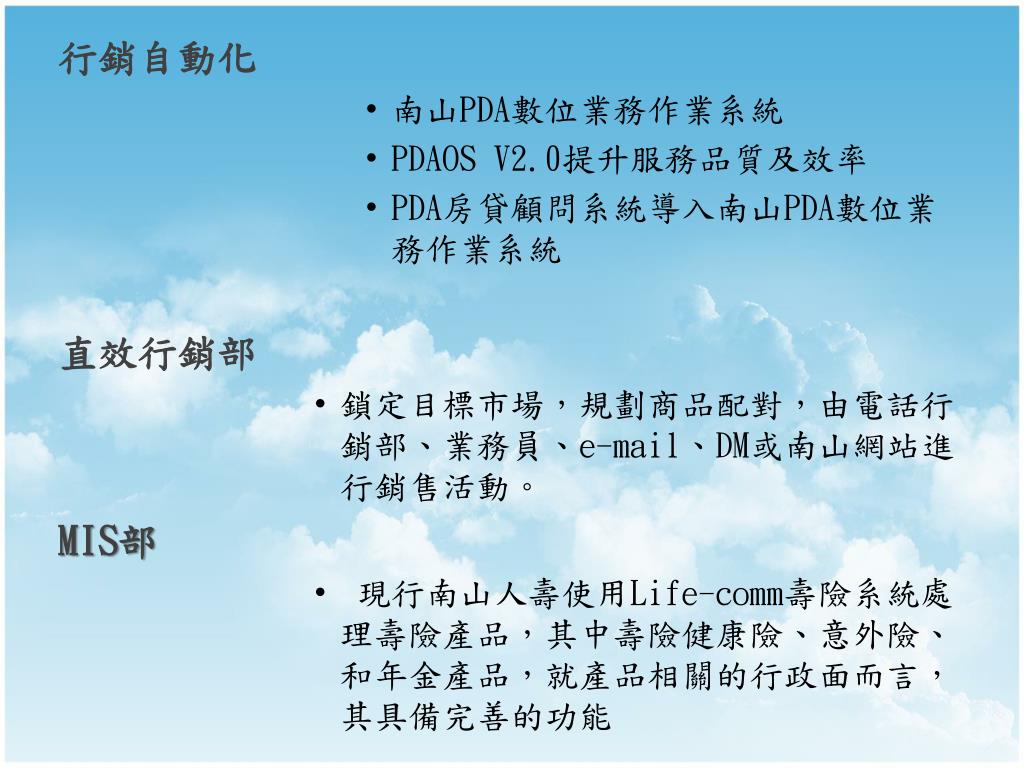 行銷自動化

• 南山PDA數位業務作業系統
• PDAOS V2.0提升服務品質及效率
• PDA房貸顧問系統導入南山PDA數位業務作業系統

直效行銷部

• 鎖定目標市場，規劃商品配對，由電話行銷部、業務員、e-mail、DM或南山網站進行銷售活動。

MIS部

• 現行南山人壽使用Life-comm壽險系統處理壽險產品，其中壽險健康險、意外險、和年金產品，就產品相關的行政面而言，其具備完善的功能